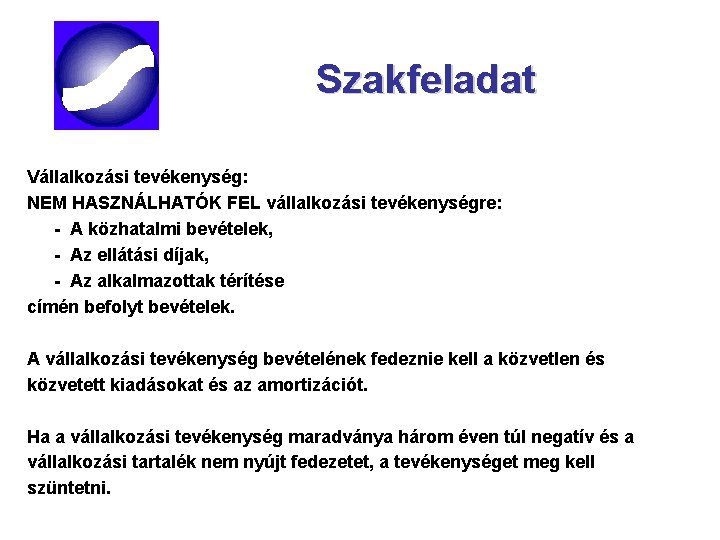 Szakfeladat

Vállalkozási tevékenység:
NEM HASZNÁLHATÓK FEL vállalkozási tevékenységre:
- A közhatalmi bevételek,
- Az ellátási díjak,
- Az alkalmazottak térítése
címén befolyt bevételek.

A vállalkozási tevékenység bevételének fedeznie kell a közvetlen és közvetett kiadásokat és az amortizációt.

Ha a vállalkozási tevékenység maradványa három éven túl negatív és a vállalkozási tartalék nem nyújt fedezetet, a tevékenységet meg kell szüntetni.